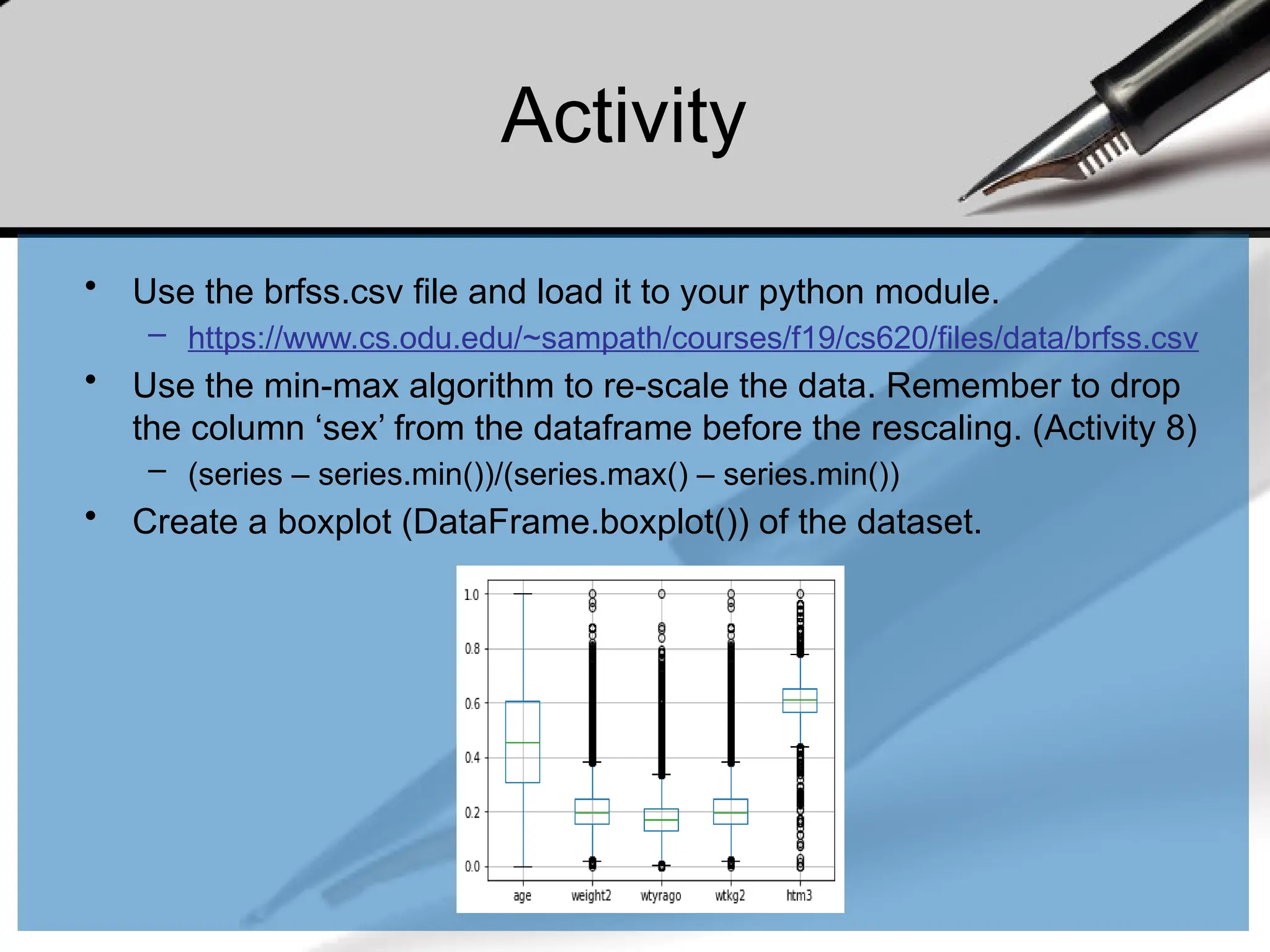 Activity

• Use the brfss.csv file and load it to your python module.
– https://www.cs.odu.edu/~sampath/courses/f19/cs620/files/data/brfss.csv
• Use the min-max algorithm to re-scale the data. Remember to drop the column ‘sex’ from the dataframe before the rescaling. (Activity 8)
– (series – series.min())/(series.max() – series.min())
• Create a boxplot (DataFrame.boxplot()) of the dataset.

1.0
0.8
0.6
0.4
0.2
0.0
age
weight2
wtyrago
wtkg2
htm3